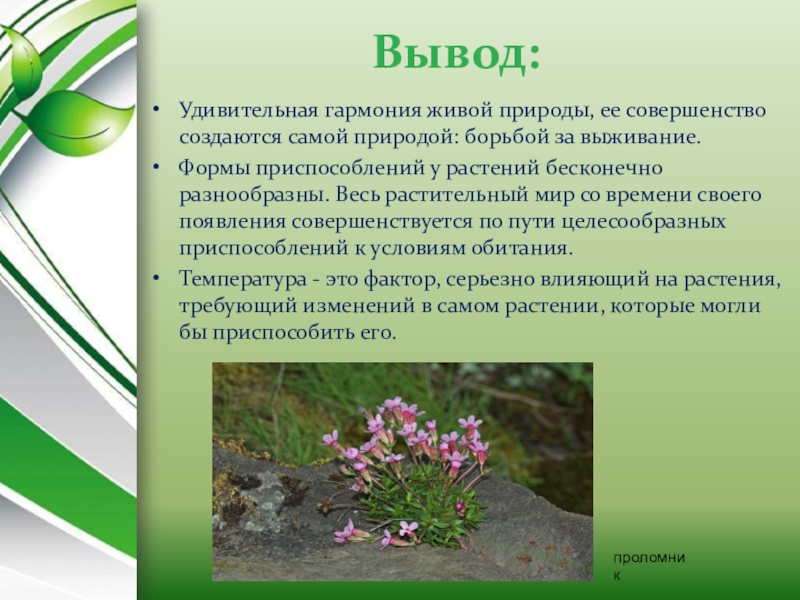 Вывод:

• Удивительная гармония живой природы, ее совершенство создаются самой природой: борьбой за выживание.

• Формы приспособлений у растений бесконечно разнообразны. Весь растительный мир со времени своего появления совершенствуется по пути целесообразных приспособлений к условиям обитания.

• Температура - это фактор, серьезно влияющий на растения, требующий изменений в самом растении, которые могли бы приспособить его.

проломник